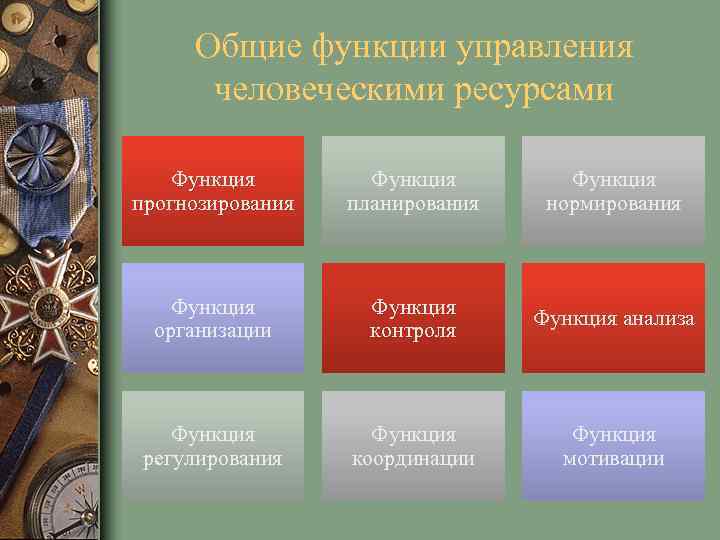 Общие функции управления человеческими ресурсами

Функция прогнозирования

Функция планирования

Функция нормирования

Функция организации

Функция контроля

Функция анализа

Функция регулирования

Функция координации

Функция мотивации